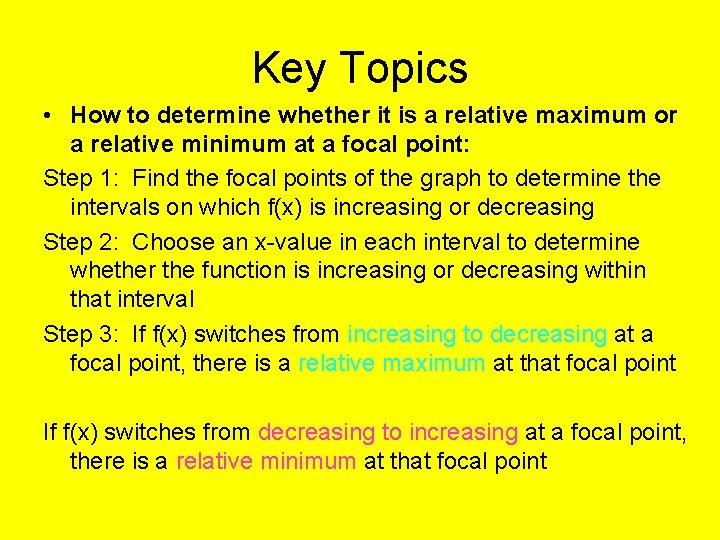 Key Topics

• How to determine whether it is a relative maximum or a relative minimum at a focal point:

Step 1: Find the focal points of the graph to determine the intervals on which f(x) is increasing or decreasing

Step 2: Choose an x-value in each interval to determine whether the function is increasing or decreasing within that interval

Step 3: If f(x) switches from increasing to decreasing at a focal point, there is a relative maximum at that focal point

If f(x) switches from decreasing to increasing at a focal point, there is a relative minimum at that focal point